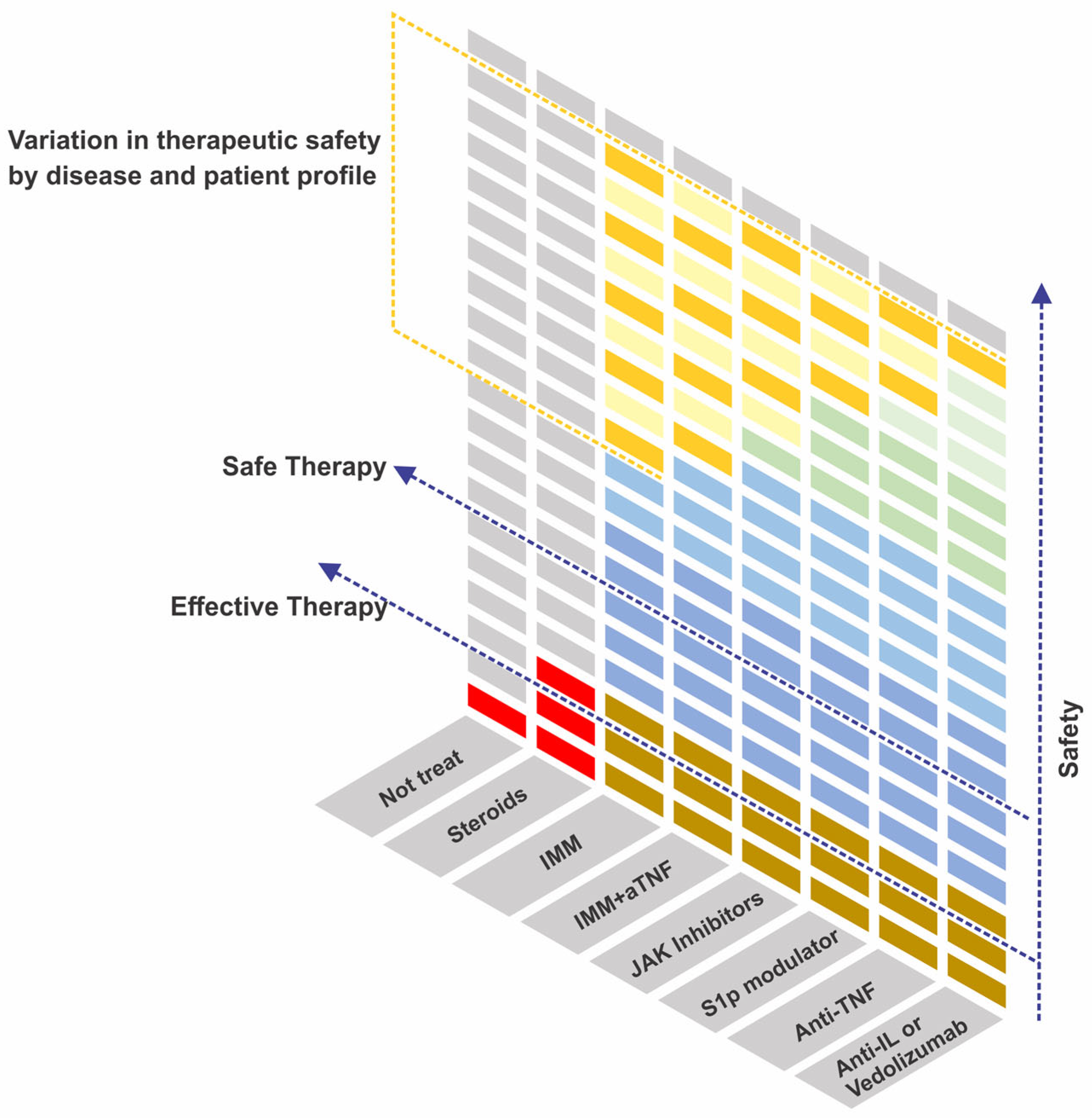 Variation in therapeutic safety by disease and patient profile

Safe Therapy

Effective Therapy

Safety

Not treat

Steroids

IMM

IMM+aTNF

JAK Inhibitors

S1p modulator

Anti-TNF

Anti-IL or Vedolizumab